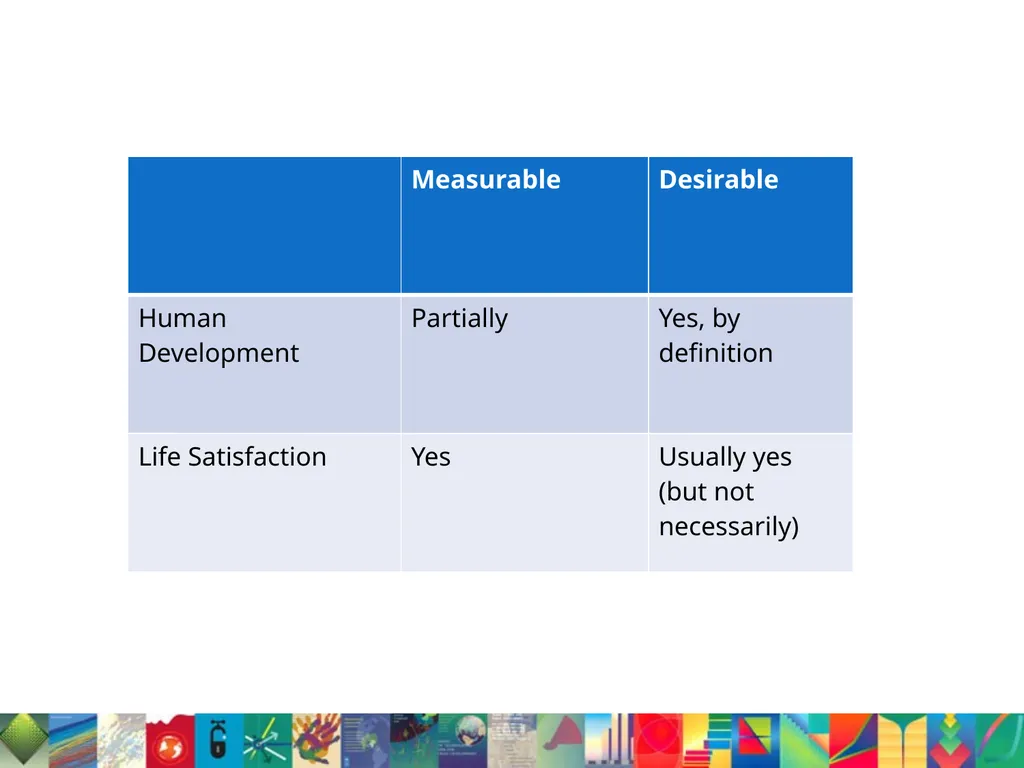 | | Measurable | Desirable |
|---|---|---|
| Human Development | Partially | Yes, by definition |
| Life Satisfaction | Yes | Usually yes (but not necessarily) |